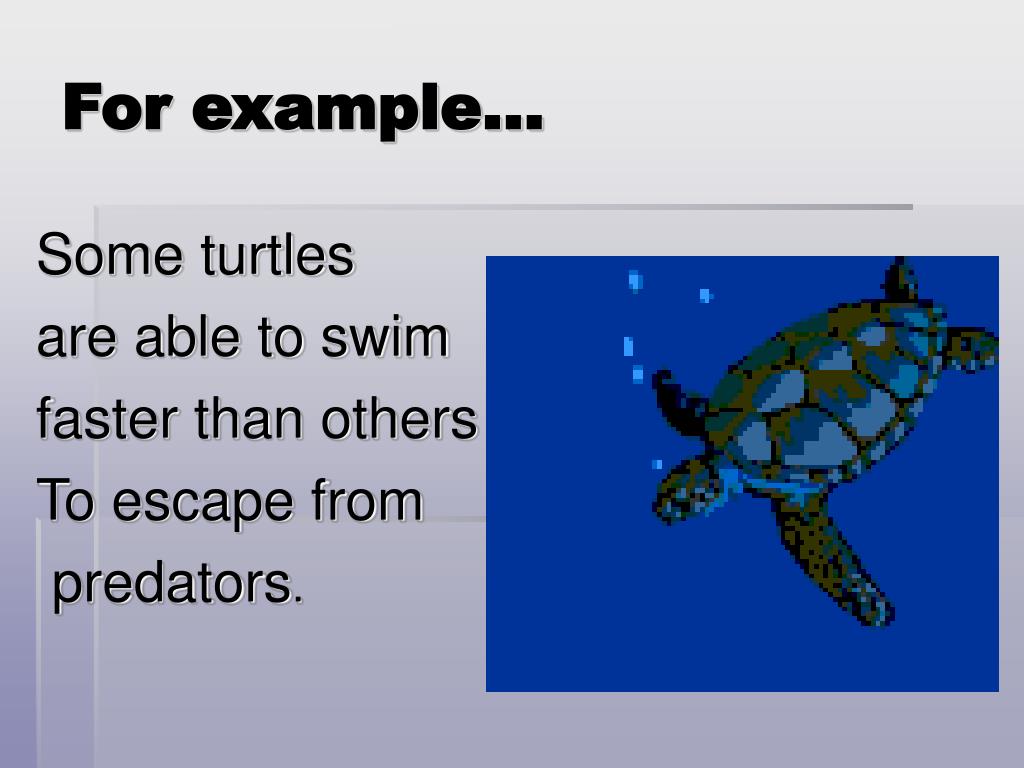 For example…

Some turtles
are able to swim
faster than others
To escape from
predators.